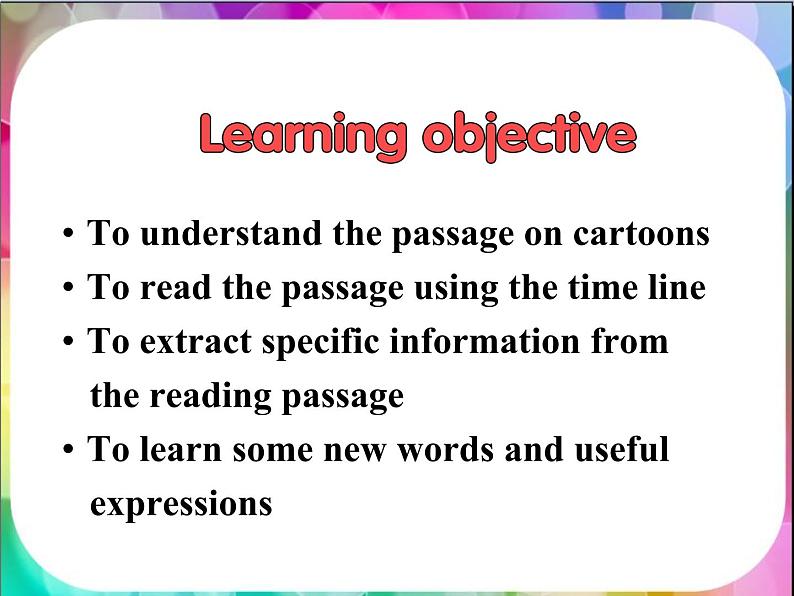 Learning objective

• To understand the passage on cartoons
• To read the passage using the time line
• To extract specific information from the reading passage
• To learn some new words and useful expressions